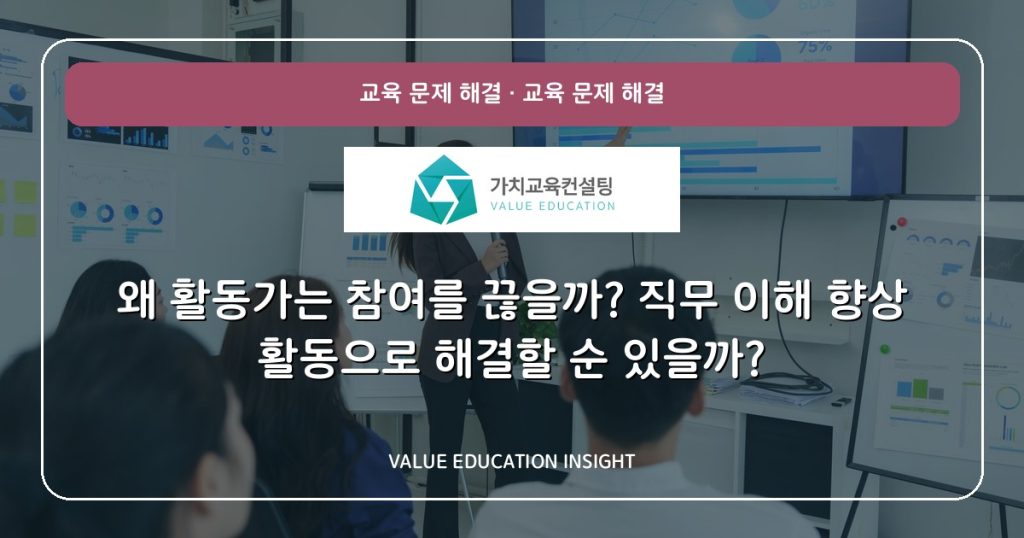 교육 문제 해결 · 교육 문제 해결

가치교육컨설팅
VALUE EDUCATION

왜 활동가는 참여를 끊을까? 직무 이해 향상 활동으로 해결할 순 있을까?

VALUE EDUCATION INSIGHT